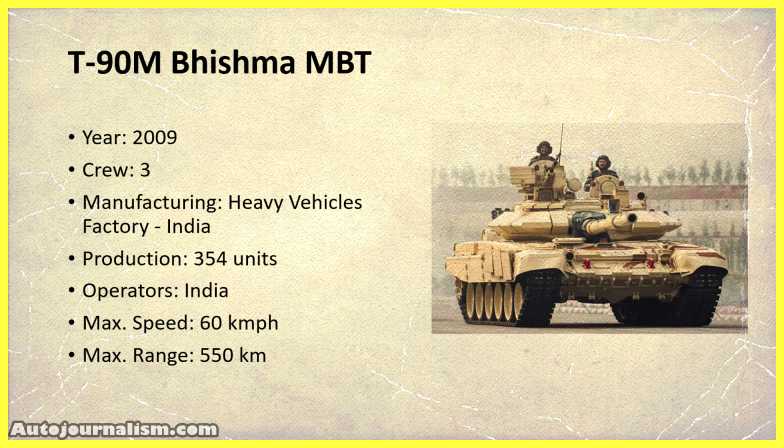 T-90M Bhishma MBT

• Year: 2009
• Crew: 3
• Manufacturing: Heavy Vehicles Factory - India
• Production: 354 units
• Operators: India
• Max. Speed: 60 kmph
• Max. Range: 550 km

Autojournalism.com